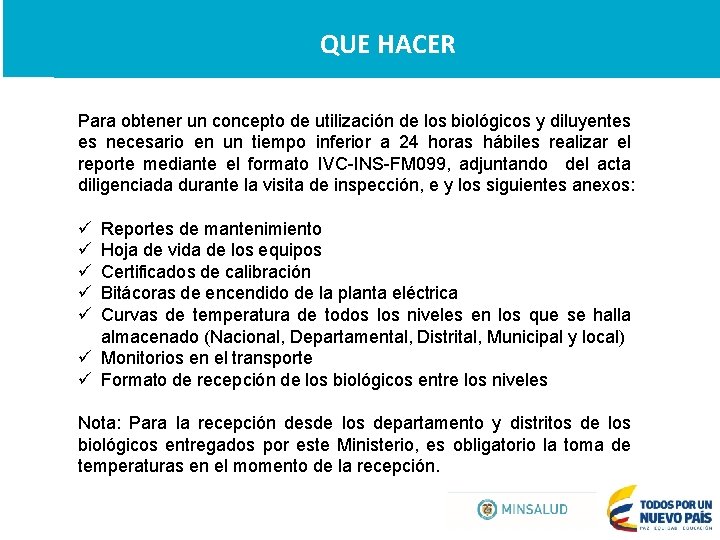 QUE HACER

Para obtener un concepto de utilización de los biológicos y diluyentes es necesario en un tiempo inferior a 24 horas hábiles realizar el reporte mediante el formato IVC-INS-FM099, adjuntando del acta diligenciada durante la visita de inspección, e y los siguientes anexos:

✓ Reportes de mantenimiento
✓ Hoja de vida de los equipos
✓ Certificados de calibración
✓ Bitácoras de encendido de la planta eléctrica
✓ Curvas de temperatura de todos los niveles en los que se halla almacenado (Nacional, Departamental, Distrital, Municipal y local)
✓ Monitorios en el transporte
✓ Formato de recepción de los biológicos entre los niveles

Nota: Para la recepción desde los departamento y distritos de los biológicos entregados por este Ministerio, es obligatorio la toma de temperaturas en el momento de la recepción.

MINSALUD

TODOS POR UN NUEVO PAÍS
PAZ EQUIDAD EDUCACIÓN